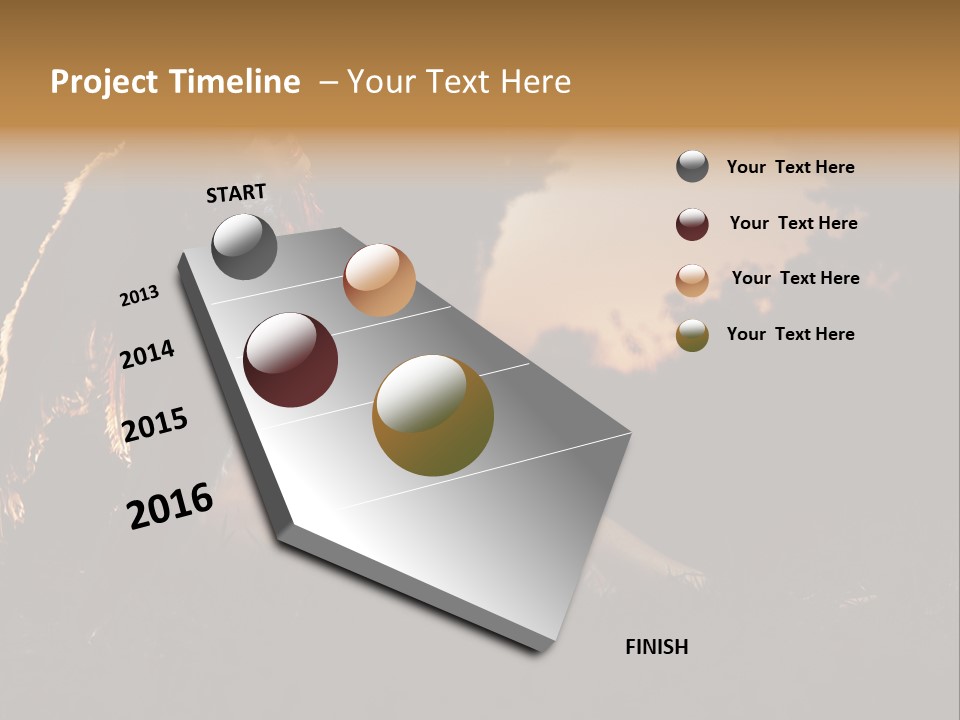 Project Timeline – Your Text Here

START

2013

2014

2015

2016

FINISH

Your Text Here

Your Text Here

Your Text Here

Your Text Here